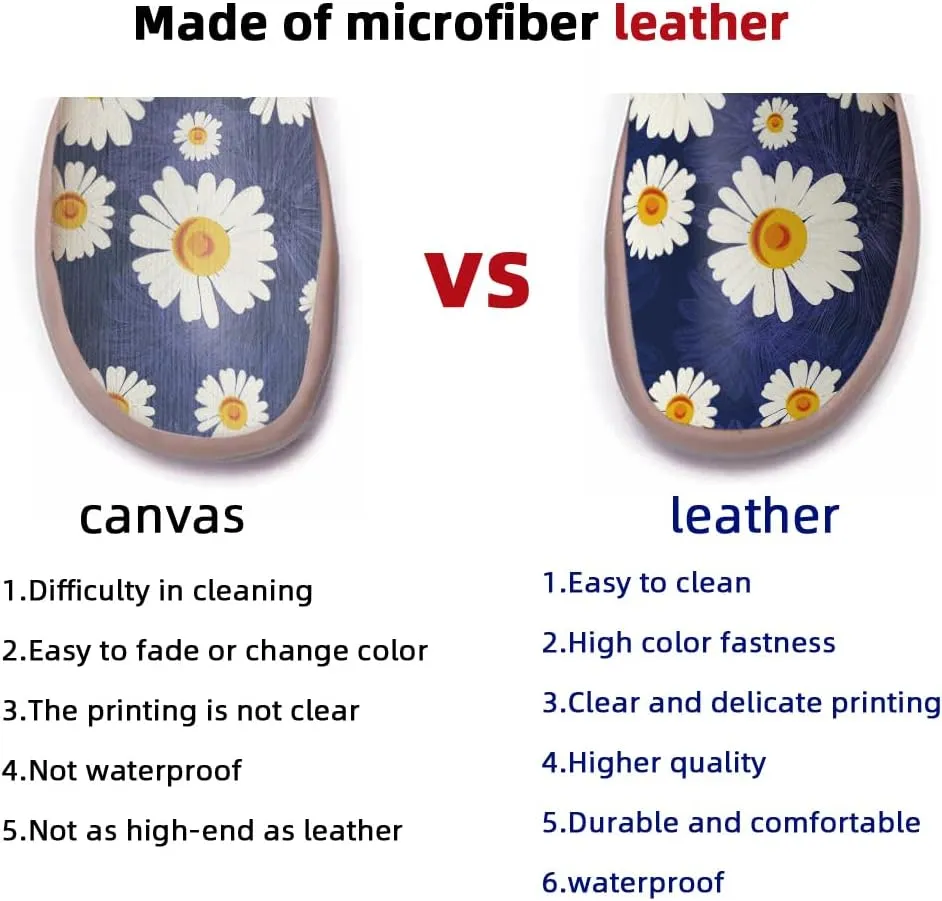 Made of microfiber leather

VS

canvas

1.Difficulty in cleaning

2.Easy to fade or change color

3.The printing is not clear

4.Not waterproof

5.Not as high-end as leather

leather

1.Easy to clean

2.High color fastness

3.Clear and delicate printing

4.Higher quality

5.Durable and comfortable

6.waterproof